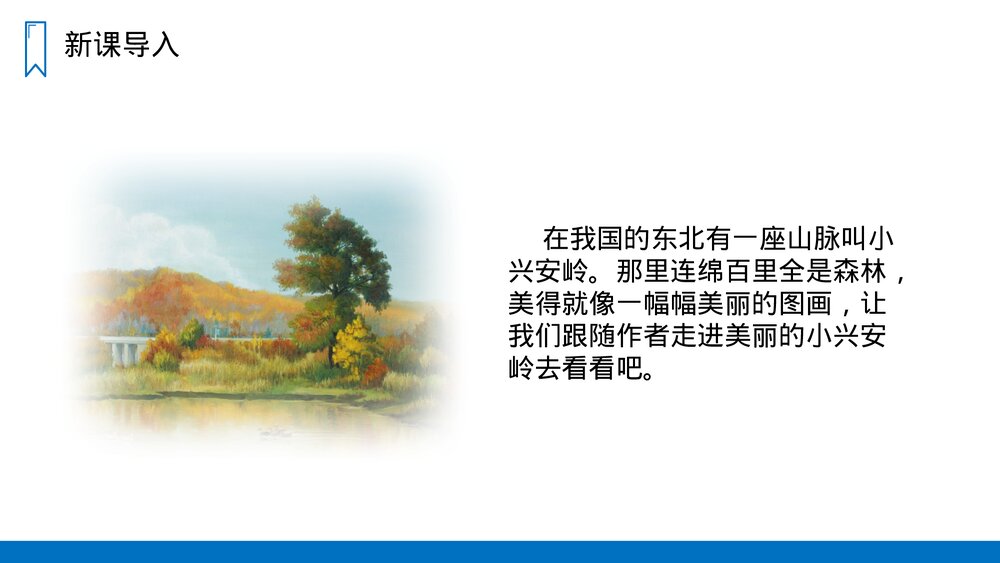 新课导入

在我国的东北有一座山脉叫小兴安岭。那里连绵百里全是森林，美得就像一幅幅美丽的图画，让我们跟随作者走进美丽的小兴安岭去看看吧。